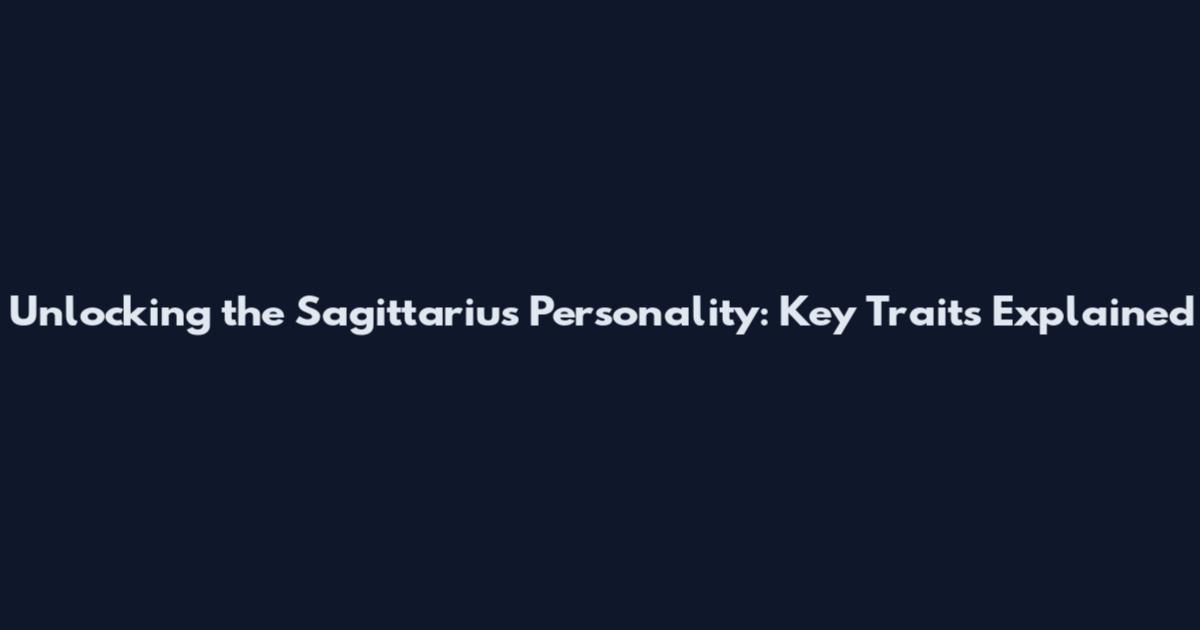 Unlocking the Sagittarius Personality: Key Traits Explained